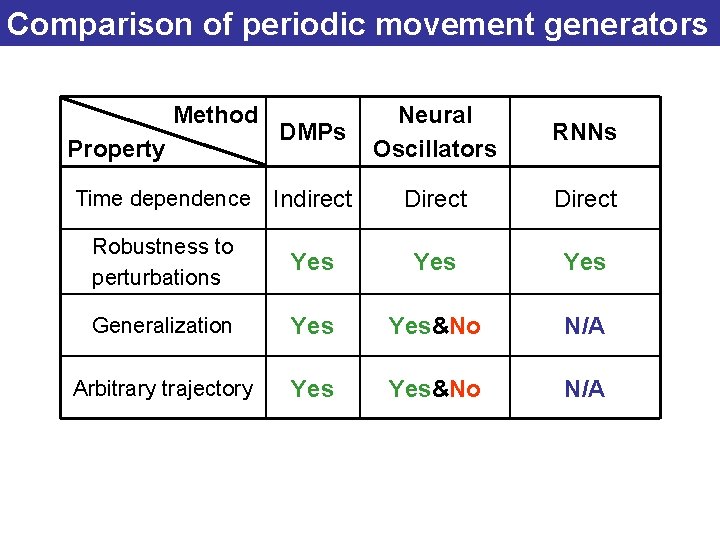 Comparison of periodic movement generators

| Method / Property | DMPs | Neural Oscillators | RNNs |
|---|---|---|---|
| Time dependence | Indirect | Direct | Direct |
| Robustness to perturbations | Yes | Yes | Yes |
| Generalization | Yes | Yes&No | N/A |
| Arbitrary trajectory | Yes | Yes&No | N/A |